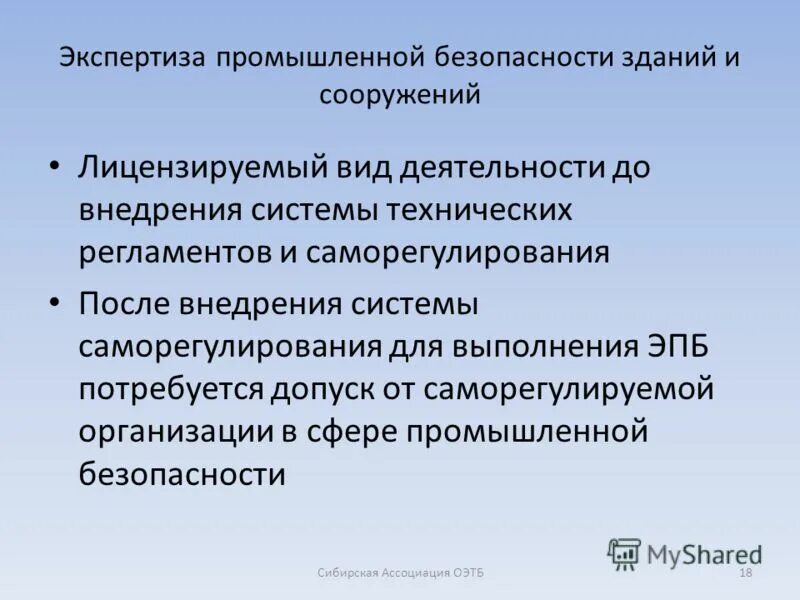 Экспертиза промышленной безопасности зданий и сооружений

• Лицензируемый вид деятельности до внедрения системы технических регламентов и саморегулирования

• После внедрения системы саморегулирования для выполнения ЭПБ потребуется допуск от саморегулируемой организации в сфере промышленной безопасности

MyShared

Сибирская Ассоциация ОЭТБ

18